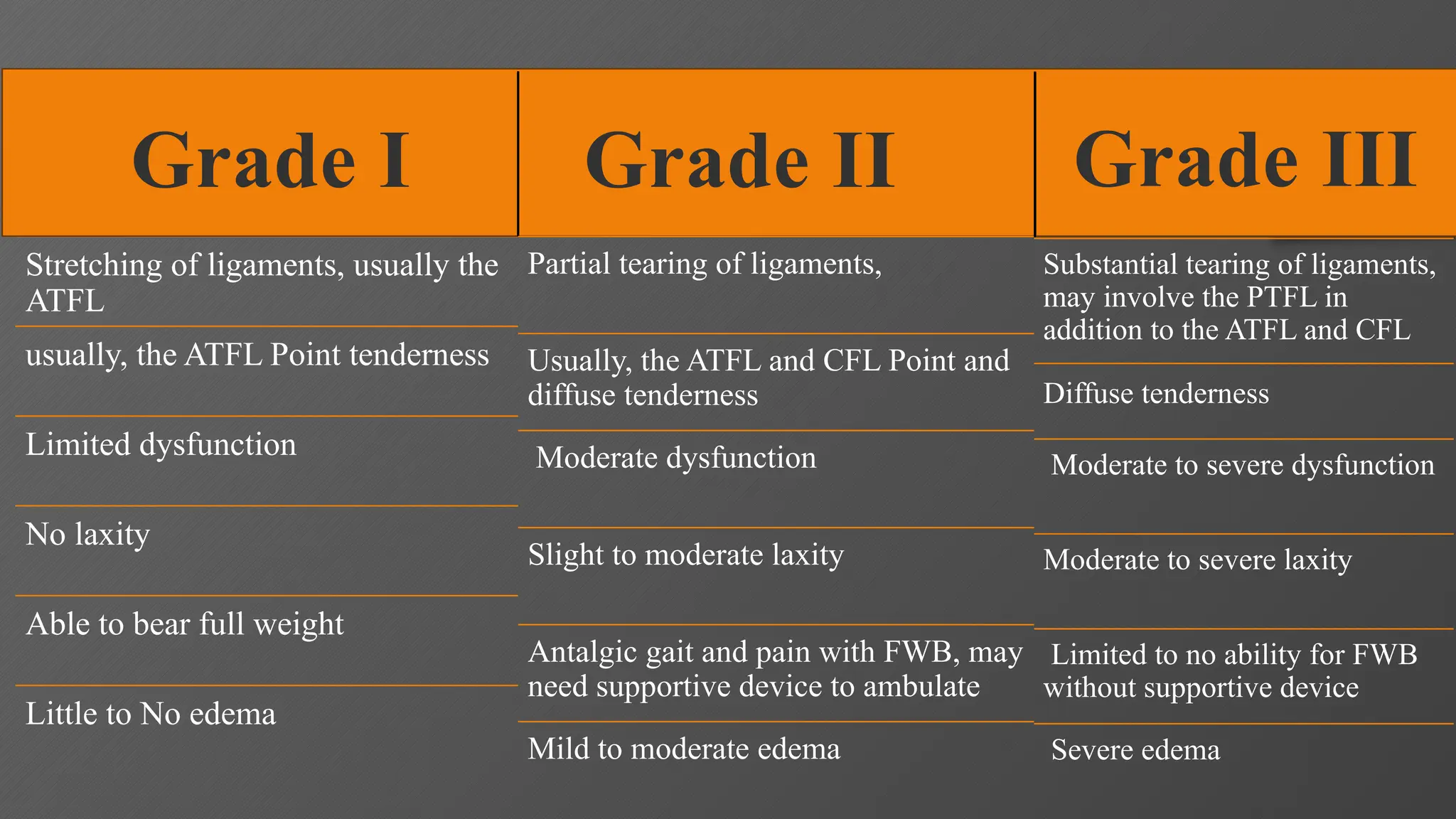 | Grade I | Grade II | Grade III |
|---|---|---|
| Stretching of ligaments, usually the ATFL | Partial tearing of ligaments, | Substantial tearing of ligaments, may involve the PTFL in addition to the ATFL and CFL |
| usually, the ATFL Point tenderness | Usually, the ATFL and CFL Point and diffuse tenderness | Diffuse tenderness |
| Limited dysfunction | Moderate dysfunction | Moderate to severe dysfunction |
| No laxity | Slight to moderate laxity | Moderate to severe laxity |
| Able to bear full weight | Antalgic gait and pain with FWB, may need supportive device to ambulate | Limited to no ability for FWB without supportive device |
| Little to No edema | Mild to moderate edema | Severe edema |